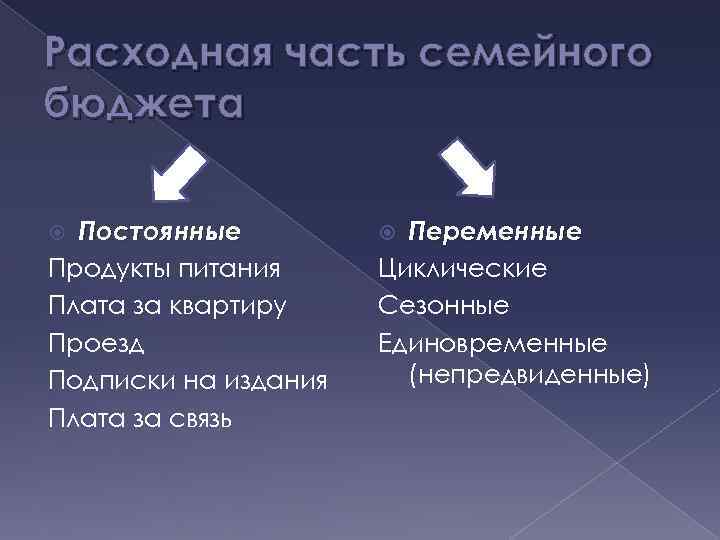 Расходная часть семейного бюджета

Постоянные
Продукты питания
Плата за квартиру
Проезд
Подписки на издания
Плата за связь

Переменные
Циклические
Сезонные
Единовременные (непредвиденные)